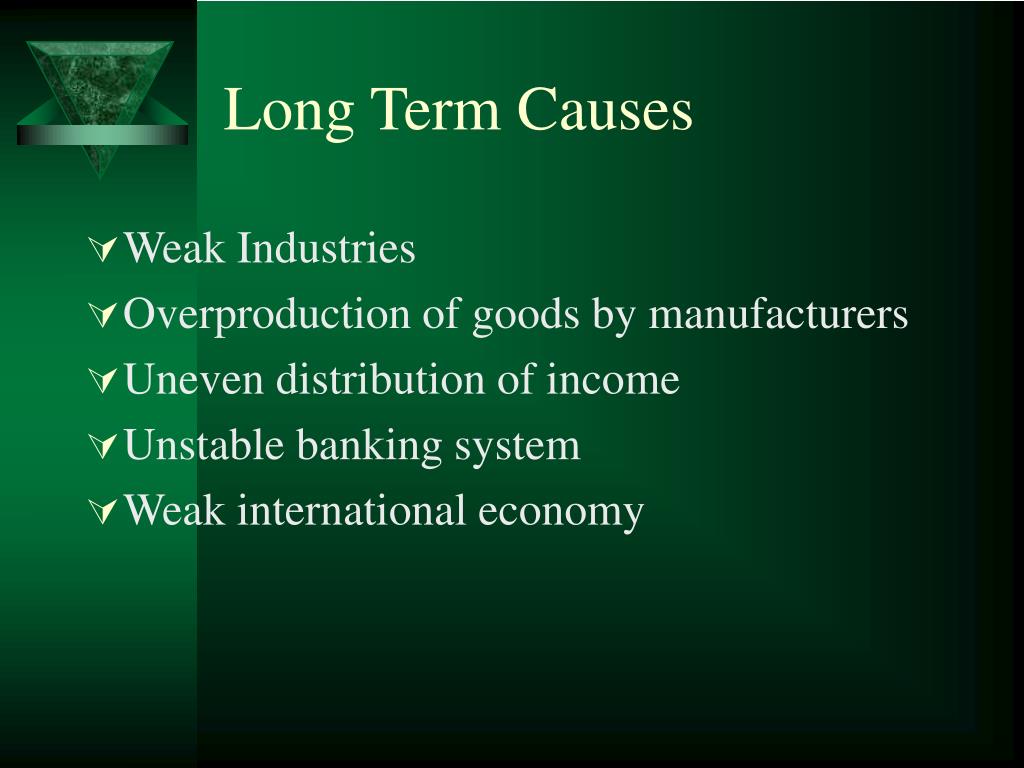 Long Term Causes

Weak Industries
Overproduction of goods by manufacturers
Uneven distribution of income
Unstable banking system
Weak international economy